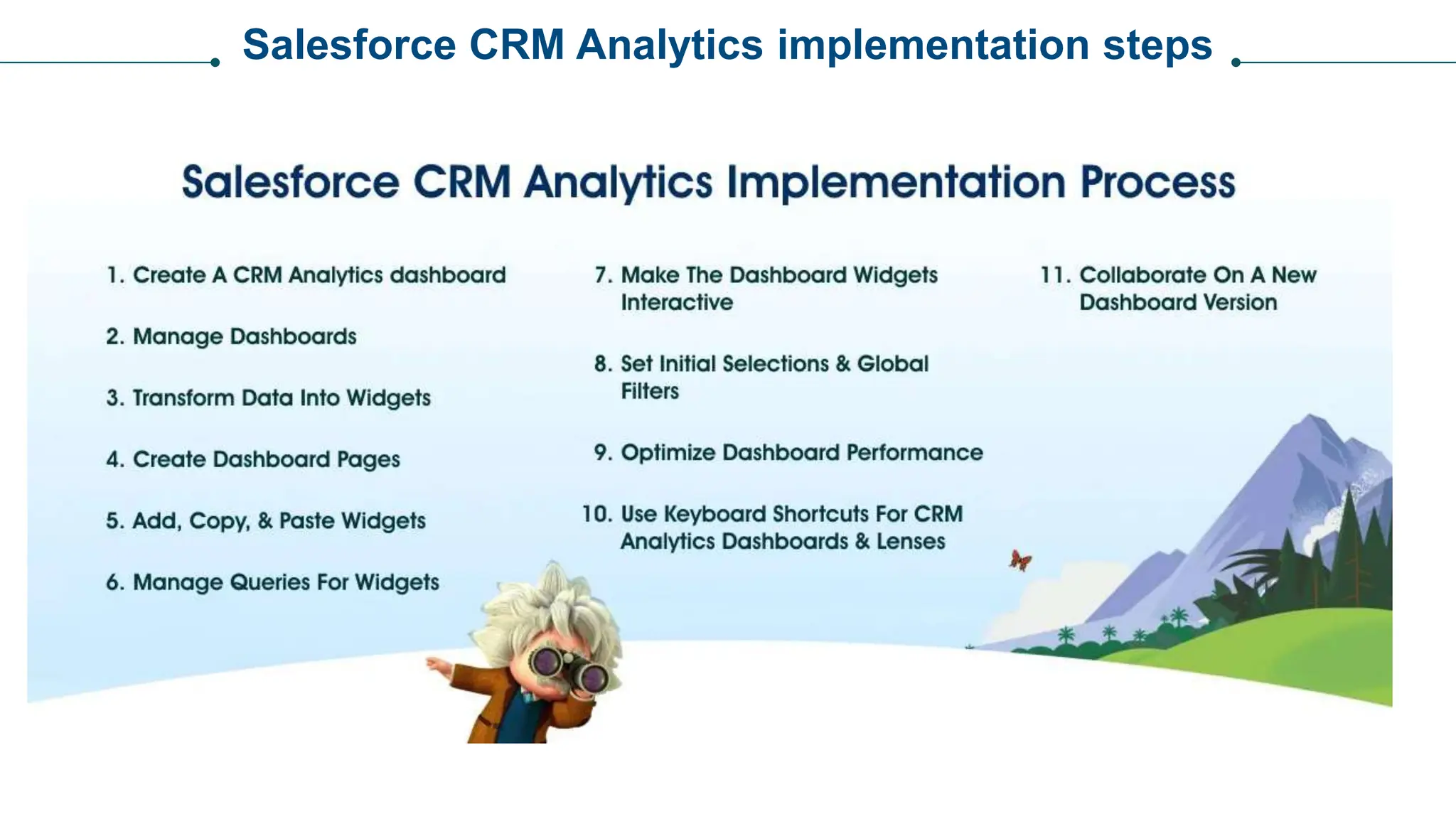 Salesforce CRM Analytics implementation steps

Salesforce CRM Analytics Implementation Process

1. Create A CRM Analytics dashboard

2. Manage Dashboards

3. Transform Data Into Widgets

4. Create Dashboard Pages

5. Add, Copy, & Paste Widgets

6. Manage Queries For Widgets

7. Make The Dashboard Widgets Interactive

8. Set Initial Selections & Global Filters

9. Optimize Dashboard Performance

10. Use Keyboard Shortcuts For CRM Analytics Dashboards & Lenses

11. Collaborate On A New Dashboard Version